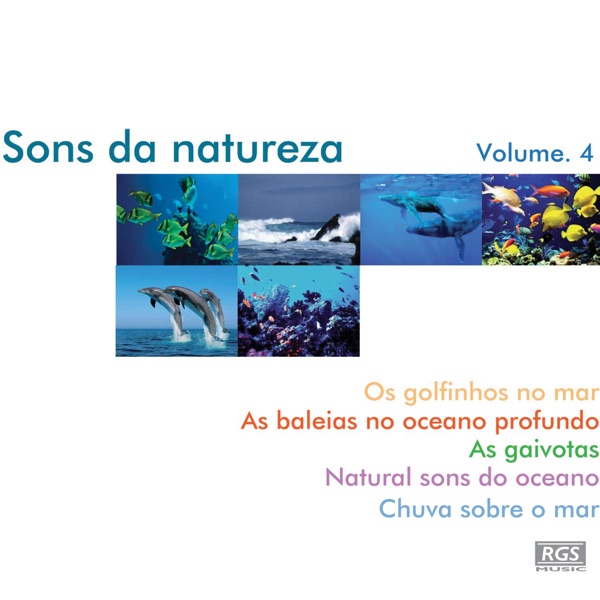 Sons da natureza

Volume. 4

Os golfinhos no mar
As baleias no oceano profundo
As gaivotas
Natural sons do oceano
Chuva sobre o mar

RGS
MUSIC